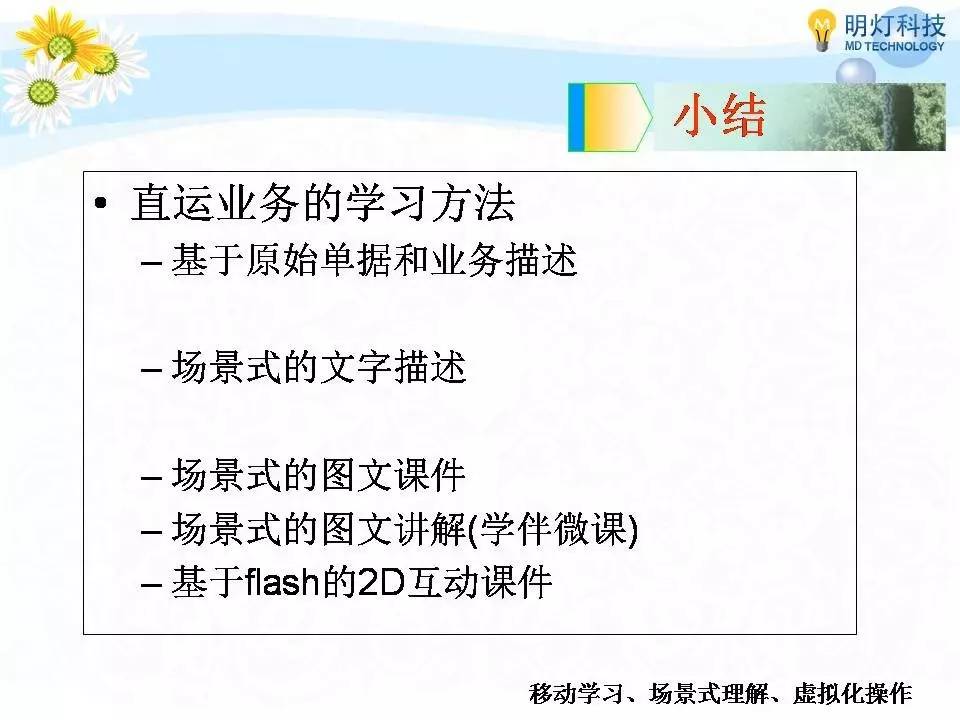 明灯科技
MD TECHNOLOGY

小结

• 直运业务的学习方法
– 基于原始单据和业务描述

– 场景式的文字描述

– 场景式的图文课件
– 场景式的图文讲解(学件微课)
– 基于flash的2D互动课件

移动学习、场景式理解、虚拟化操作